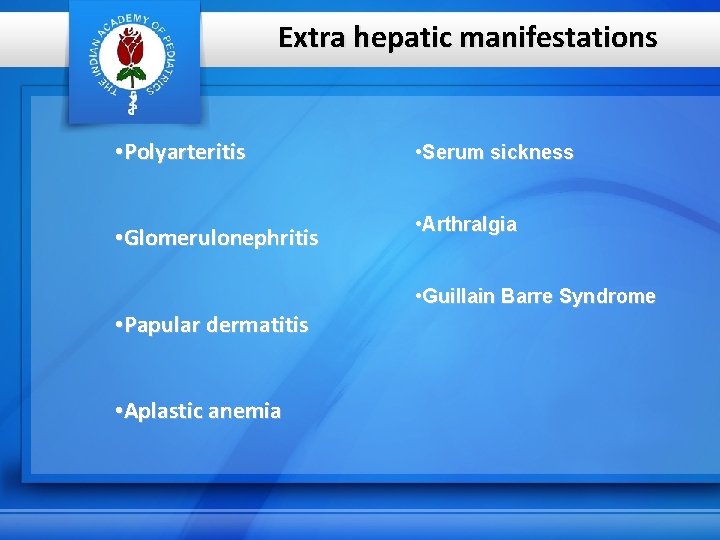 THE INDIAN ACADEMY OF PEDIATRICS

Extra hepatic manifestations

•Polyarteritis

•Glomerulonephritis

•Papular dermatitis

•Aplastic anemia

•Serum sickness

•Arthralgia

•Guillain Barre Syndrome